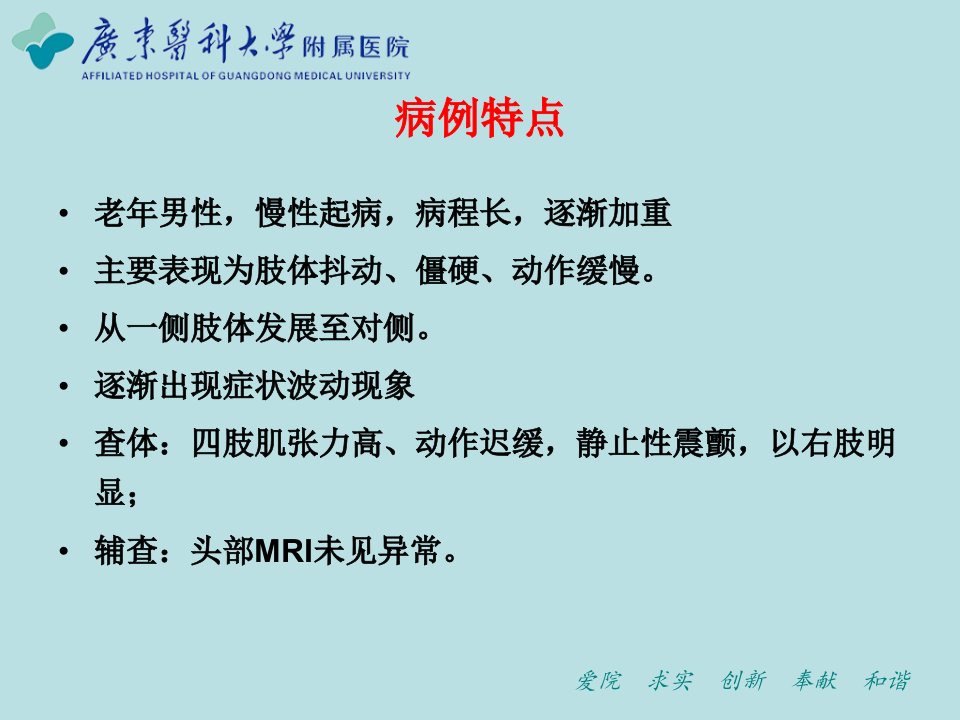 廣東醫科大學附属医院
AFFILIATED HOSPITAL OF GUANGDONG MEDICAL UNIVERSITY

病例特点

• 老年男性，慢性起病，病程长，逐渐加重
• 主要表现为肢体抖动、僵硬、动作缓慢。
• 从一侧肢体发展至对侧。
• 逐渐出现症状波动现象
• 查体：四肢肌张力高、动作迟缓，静止性震颤，以右肢明显；
• 辅查：头部MRI未见异常。

爱院 求实 创新 奉献 和谐